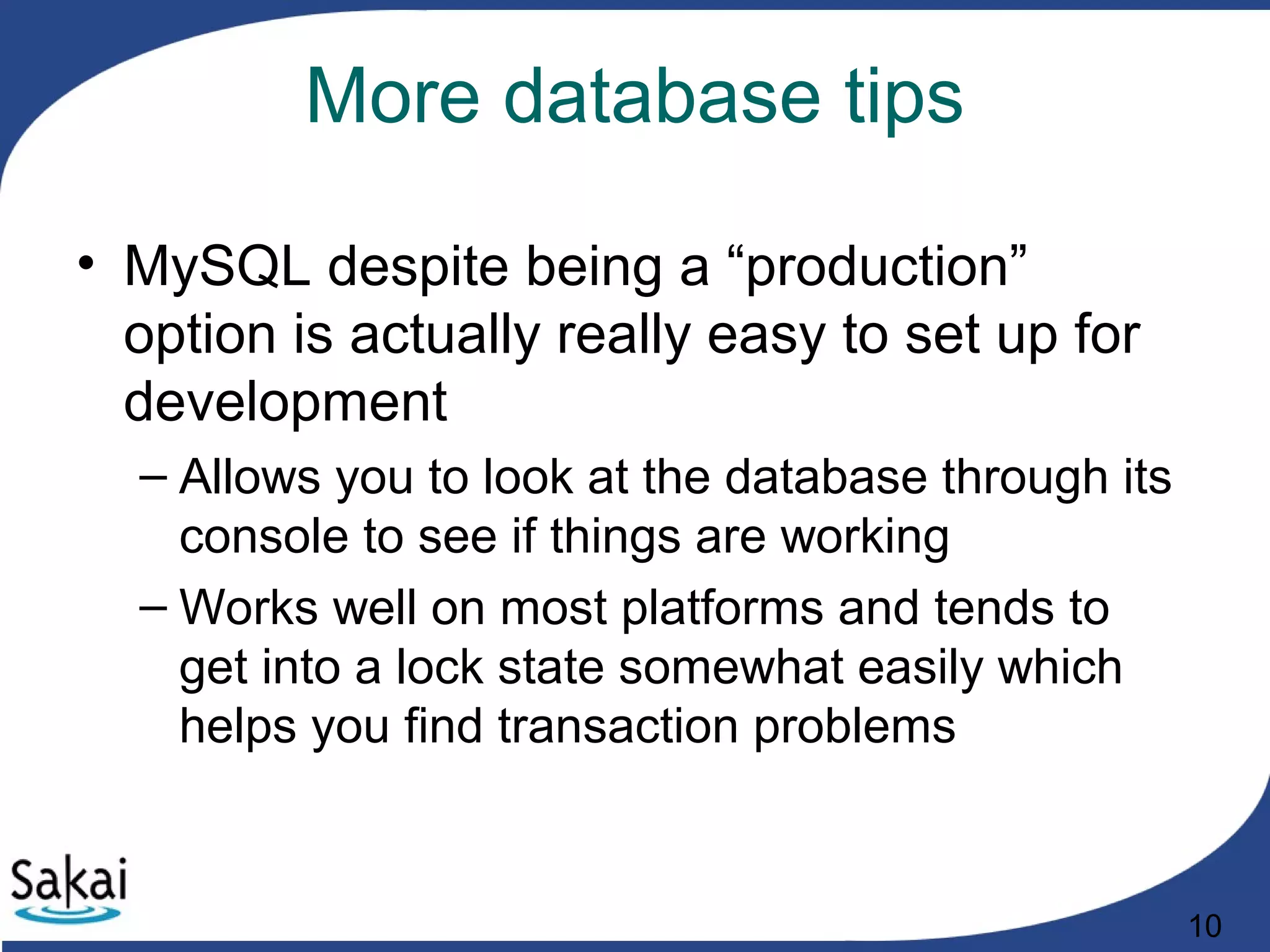 More database tips

• MySQL despite being a “production” option is actually really easy to set up for development

– Allows you to look at the database through its console to see if things are working

– Works well on most platforms and tends to get into a lock state somewhat easily which helps you find transaction problems

Sakai

10